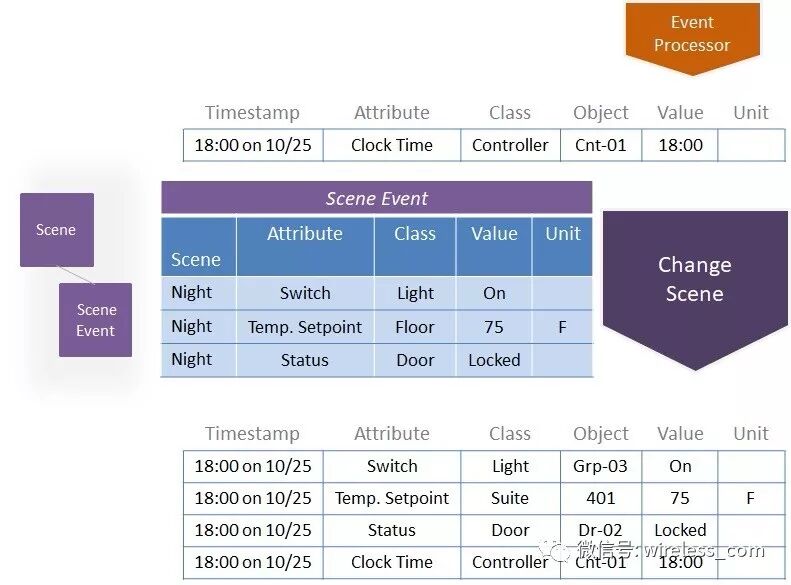 Event Processor

| Timestamp | Attribute | Class | Object | Value | Unit |
|---|---|---|---|---|---|
| 18:00 on 10/25 | Clock Time | Controller | Cnt-01 | 18:00 | |

Scene

Scene Event

Scene Event

| Scene | Attribute | Class | Value | Unit |
|---|---|---|---|---|
| Night | Switch | Light | On | |
| Night | Temp. Setpoint | Floor | 75 | F |
| Night | Status | Door | Locked | |

Change Scene

| Timestamp | Attribute | Class | Object | Value | Unit |
|---|---|---|---|---|---|
| 18:00 on 10/25 | Switch | Light | Grp-03 | On | |
| 18:00 on 10/25 | Temp. Setpoint | Suite | 401 | 75 | F |
| 18:00 on 10/25 | Status | Door | Dr-02 | Locked | |
| 18:00 on 10/25 | Clock Time | Controller | Cnt-01 | 18:00 | |

微信号: wireless_com